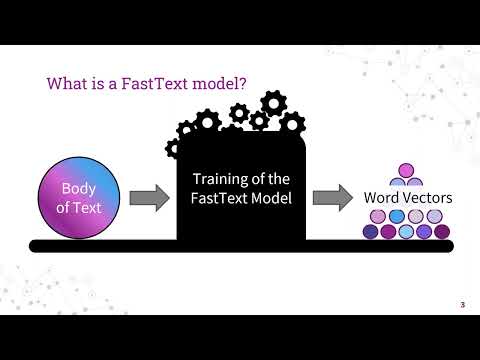 What is a FastText model?

Body of Text

Training of the FastText Model

Word Vectors

3